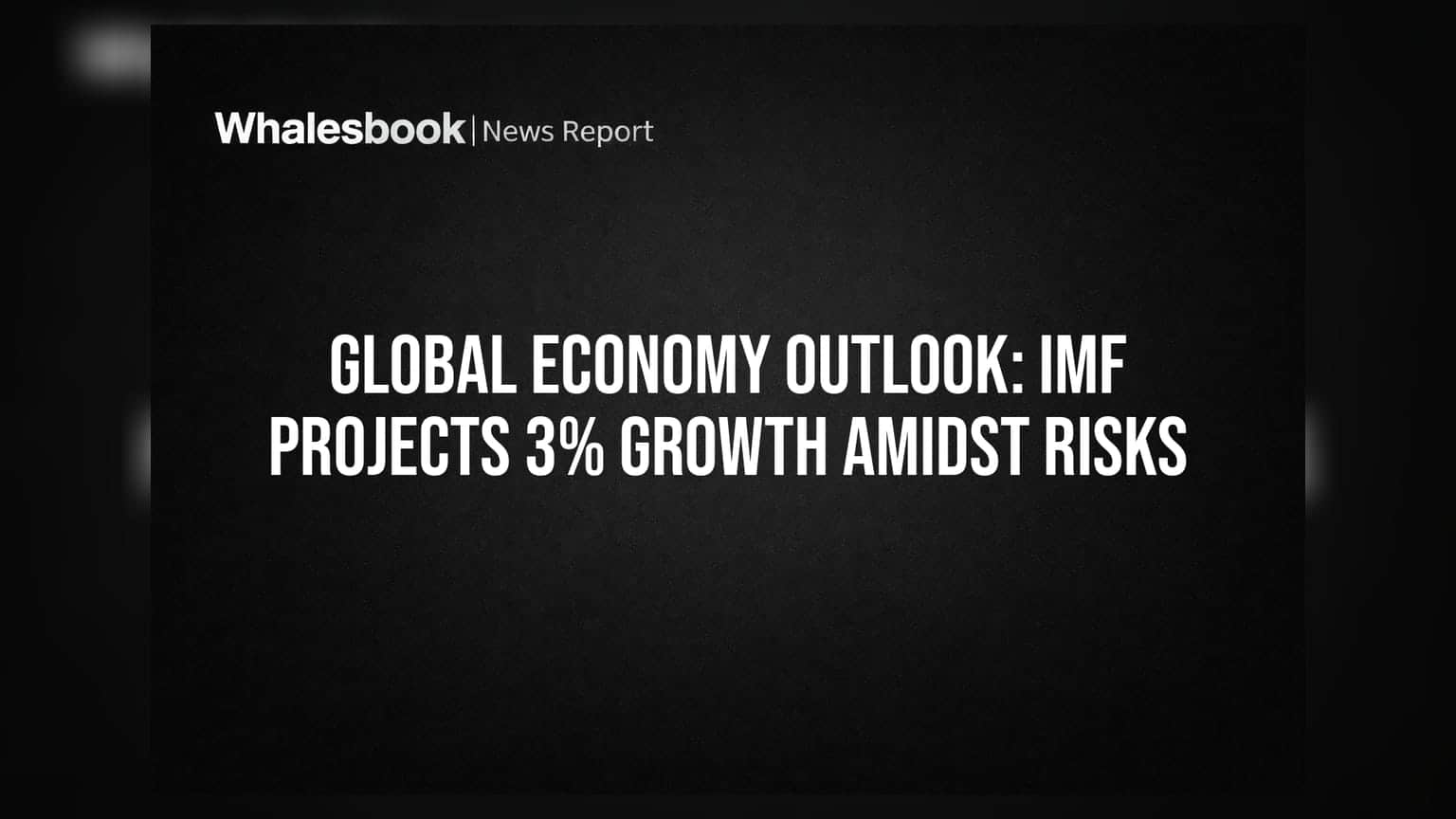 Whalesbook | News Report

GLOBAL ECONOMY OUTLOOK: IMF PROJECTS 3% GROWTH AMIDST RISKS